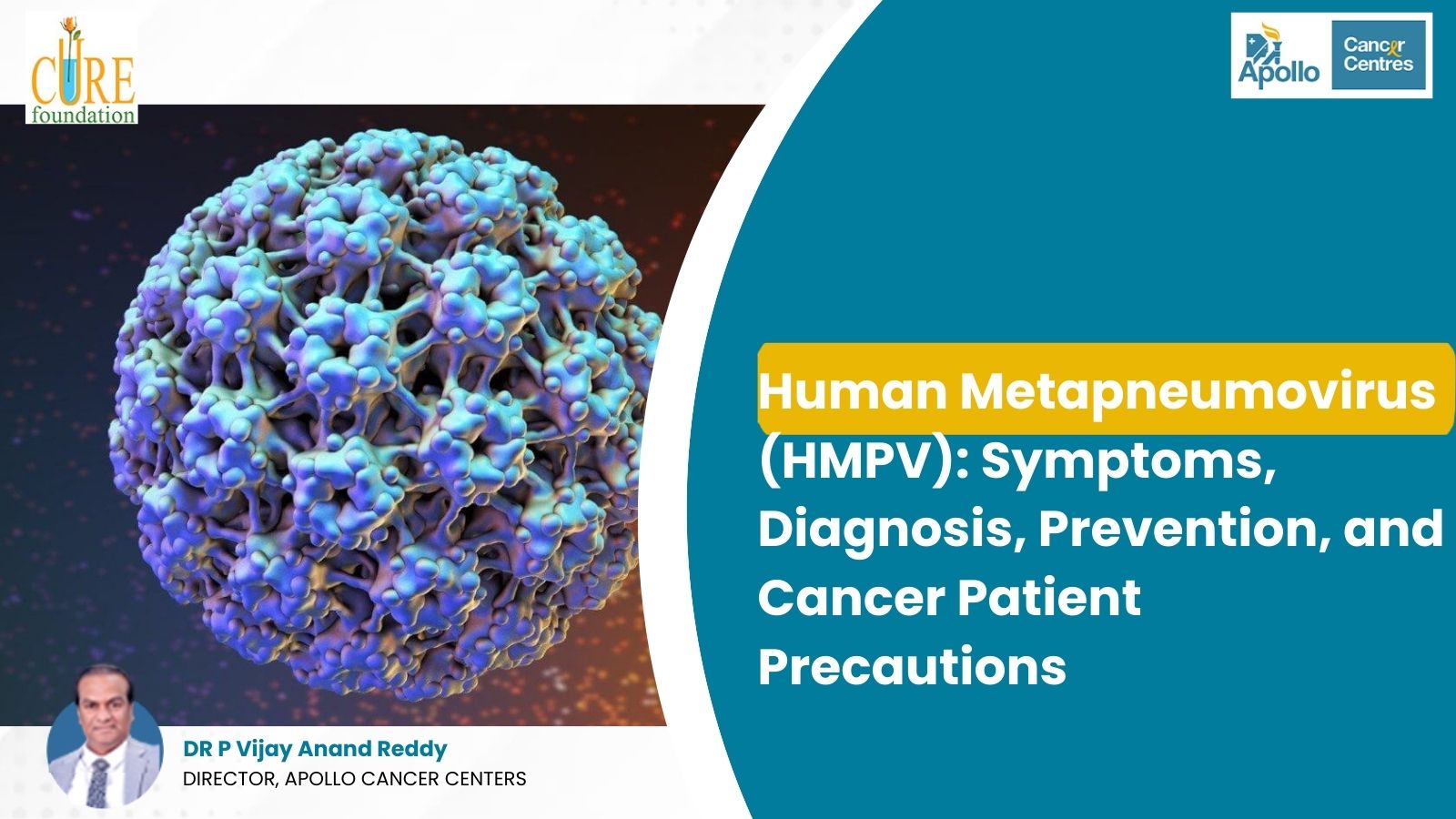 CURE foundation

Apollo Cancer Centres

Human Metapneumovirus (HMPV): Symptoms, Diagnosis, Prevention, and Cancer Patient Precautions

DR P Vijay Anand Reddy
DIRECTOR, APOLLO CANCER CENTERS